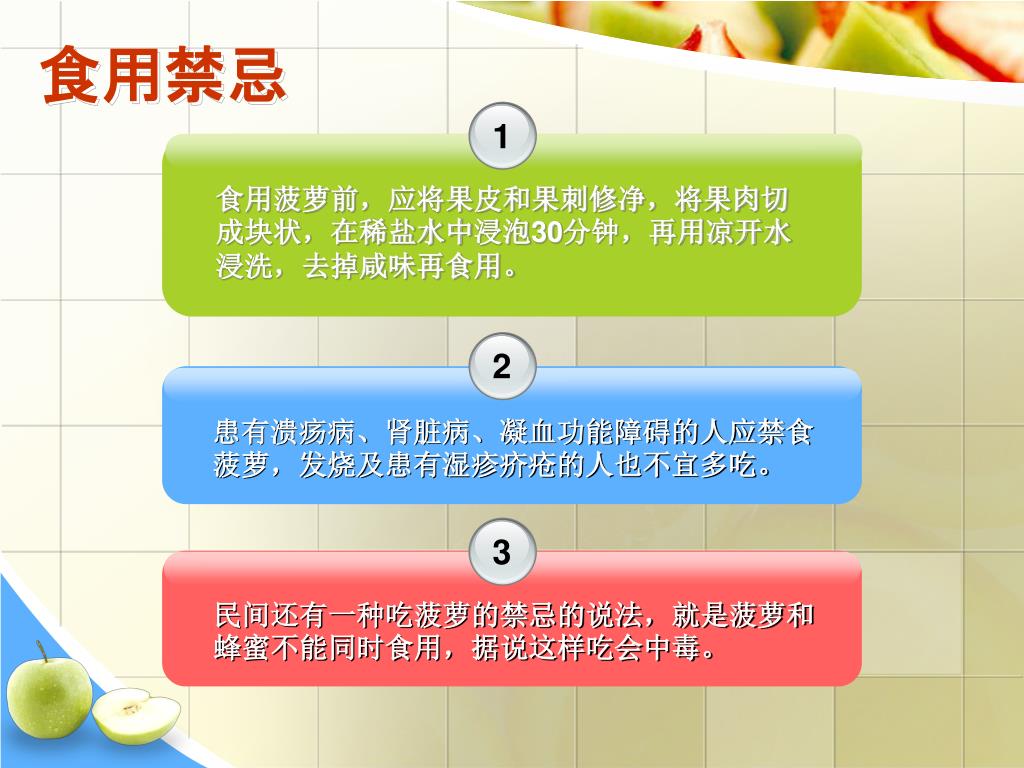 食用禁忌

1

食用菠萝前，应将果皮和果刺修净，将果肉切成块状，在稀盐水中浸泡30分钟，再用凉开水浸洗，去掉咸味再食用。

2

患有溃疡病、肾脏病、凝血功能障碍的人应禁食菠萝，发烧及患有湿疹疥疮的人也不宜多吃。

3

民间还有一种吃菠萝的禁忌的说法，就是菠萝和蜂蜜不能同时食用，据说这样吃会中毒。